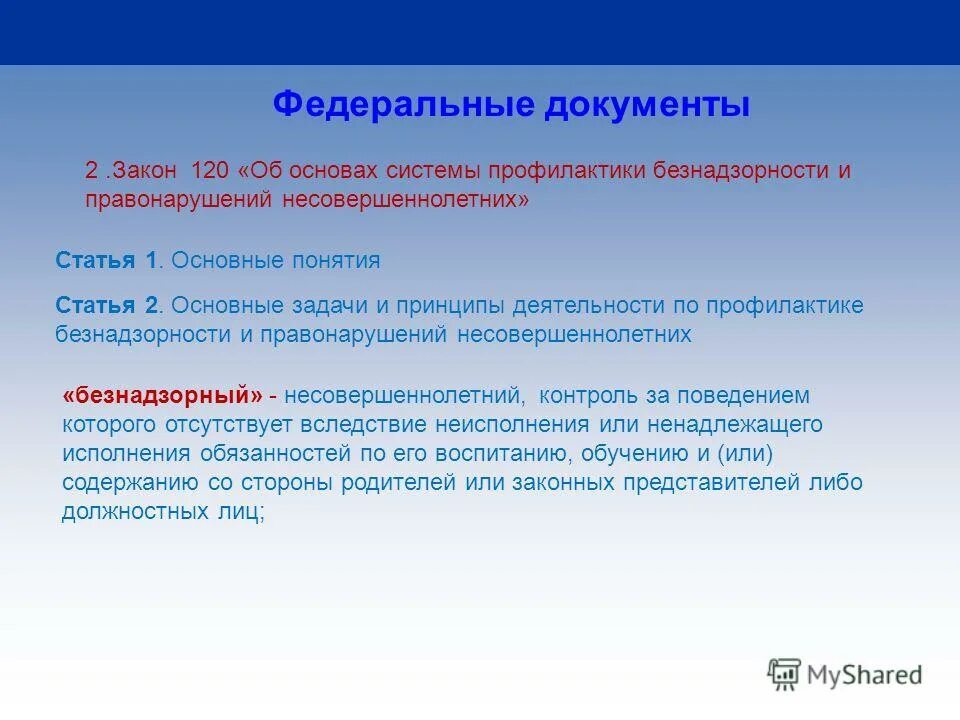 Федеральные документы

2 .Закон 120 «Об основах системы профилактики безнадзорности и правонарушений несовершеннолетних»

Статья 1. Основные понятия

Статья 2. Основные задачи и принципы деятельности по профилактике безнадзорности и правонарушений несовершеннолетних

«безнадзорный» - несовершеннолетний, контроль за поведением которого отсутствует вследствие неисполнения или ненадлежащего исполнения обязанностей по его воспитанию, обучению и (или) содержанию со стороны родителей или законных представителей либо должностных лиц;

MyShared